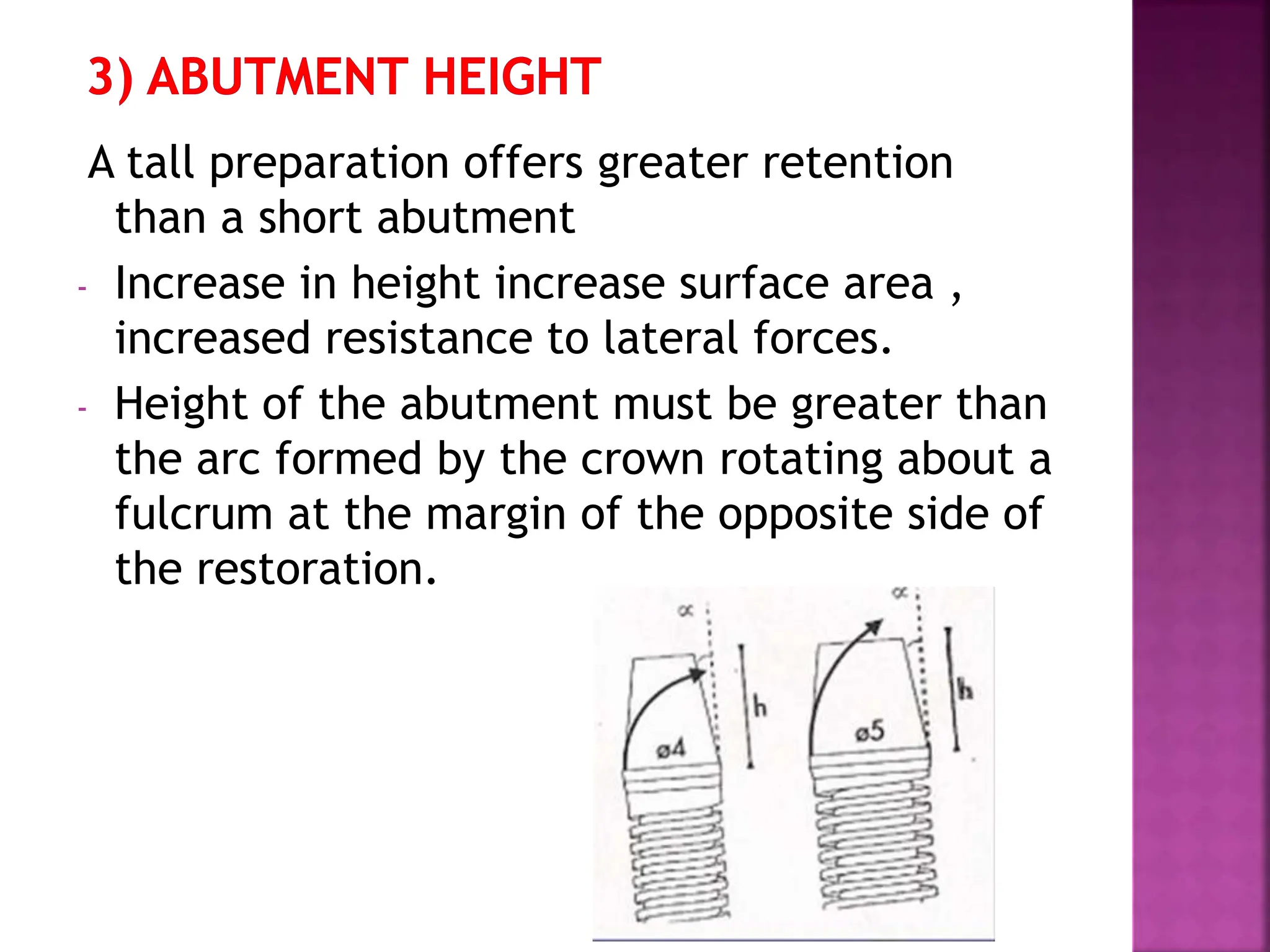 3) ABUTMENT HEIGHT

A tall preparation offers greater retention than a short abutment

- Increase in height increase surface area , increased resistance to lateral forces.
- Height of the abutment must be greater than the arc formed by the crown rotating about a fulcrum at the margin of the opposite side of the restoration.

$\propto$
h
ø4
$\propto$
h
ø5